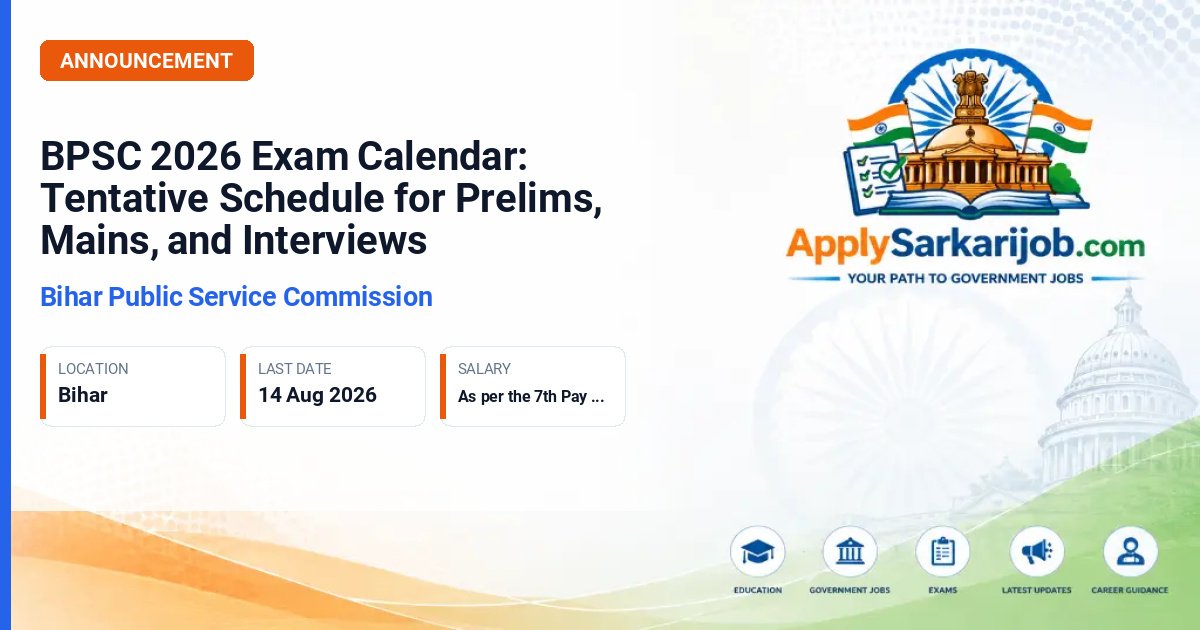 ANNOUNCEMENT

BPSC 2026 Exam Calendar: Tentative Schedule for Prelims, Mains, and Interviews

Bihar Public Service Commission

LOCATION
Bihar

LAST DATE
14 Aug 2026

SALARY
As per the 7th Pay ...

ApplySarkarijob.com
YOUR PATH TO GOVERNMENT JOBS

EDUCATION
GOVERNMENT JOBS
EXAMS
LATEST UPDATES
CAREER GUIDANCE